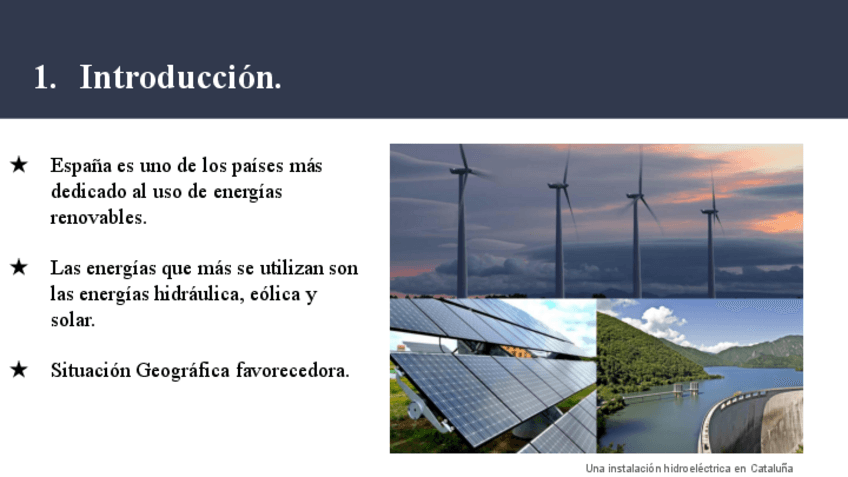 1. Introducción.

★ España es uno de los países más dedicado al uso de energías renovables.

★ Las energías que más se utilizan son las energías hidráulica, eólica y solar.

★ Situación Geográfica favorecedora.

Una instalación hidroeléctrica en Cataluña